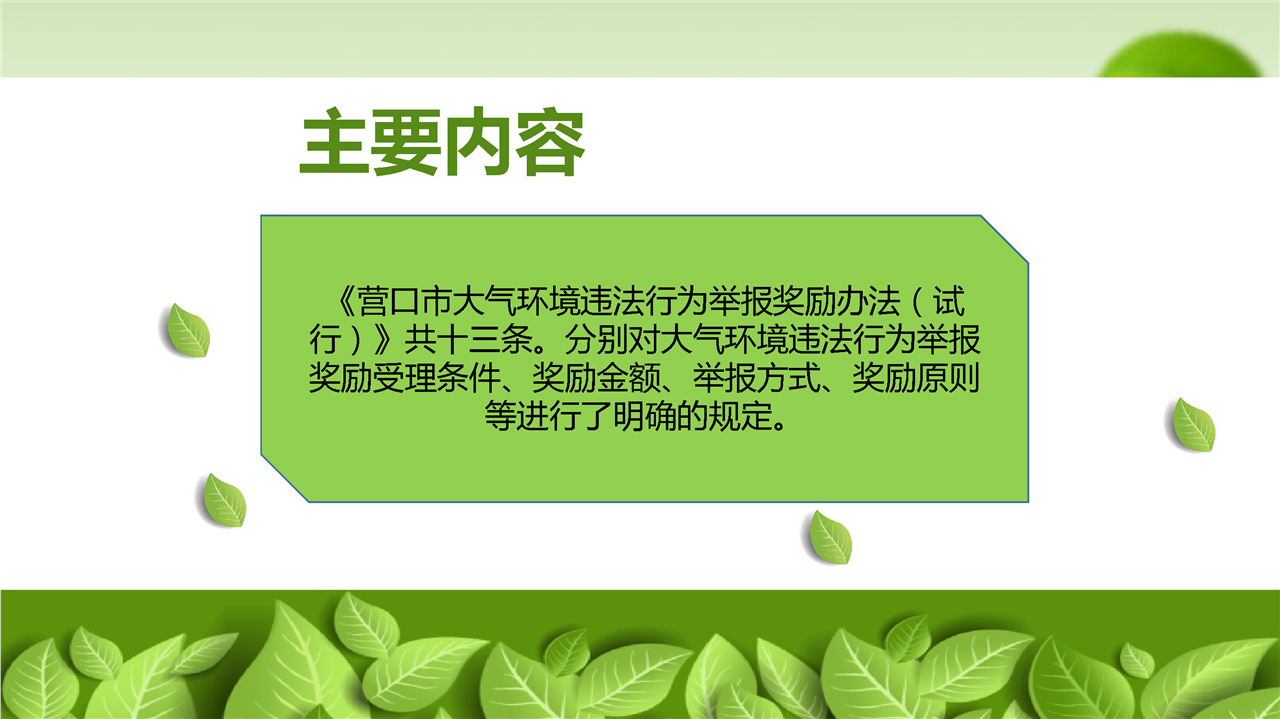 主要内容

《营口市大气环境违法行为举报奖励办法（试行）》共十三条。分别对大气环境违法行为举报奖励受理条件、奖励金额、举报方式、奖励原则等进行了明确的规定。